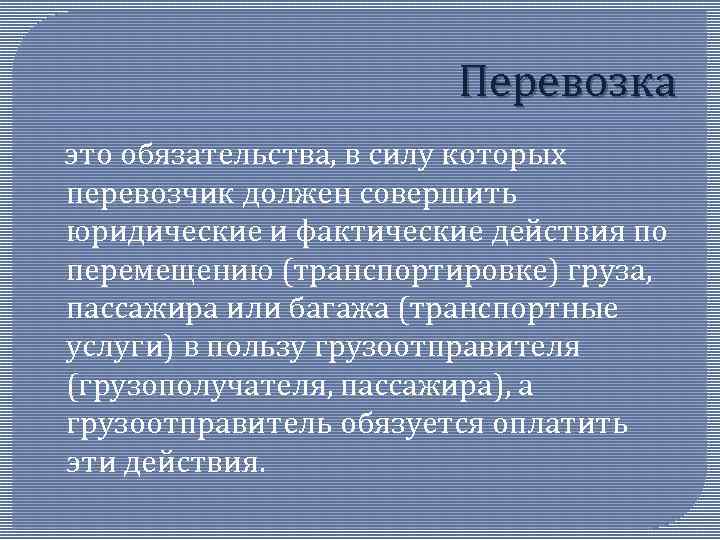 Перевозка

это обязательства, в силу которых перевозчик должен совершить юридические и фактические действия по перемещению (транспортировке) груза, пассажира или багажа (транспортные услуги) в пользу грузоотправителя (грузополучателя, пассажира), а грузоотправитель обязуется оплатить эти действия.